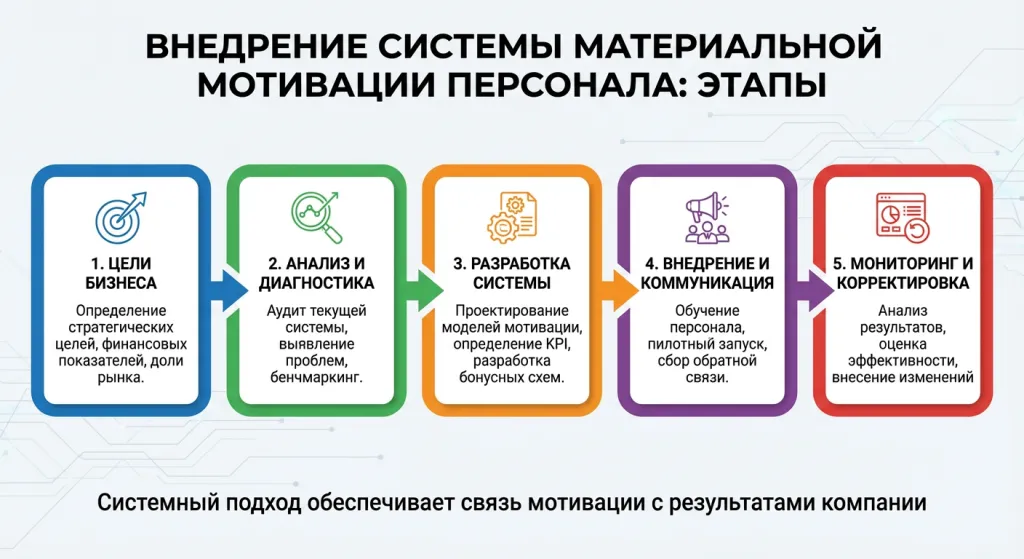 ВНЕДРЕНИЕ СИСТЕМЫ МАТЕРИАЛЬНОЙ МОТИВАЦИИ ПЕРСОНАЛА: ЭТАПЫ

1. ЦЕЛИ БИЗНЕСА

Определение стратегических целей, финансовых показателей, доли рынка.

2. АНАЛИЗ И ДИАГНОСТИКА

Аудит текущей системы, выявление проблем, бенчмаркинг.

3. РАЗРАБОТКА СИСТЕМЫ

Проектирование моделей мотивации, определение KPI, разработка бонусных схем.

4. ВНЕДРЕНИЕ И КОММУНИКАЦИЯ

Обучение персонала, пилотный запуск, сбор обратной связи.

5. МОНИТОРИНГ И КОРРЕКТИРОВКА

Анализ результатов, оценка эффективности, внесение изменений

Системный подход обеспечивает связь мотивации с результатами компании